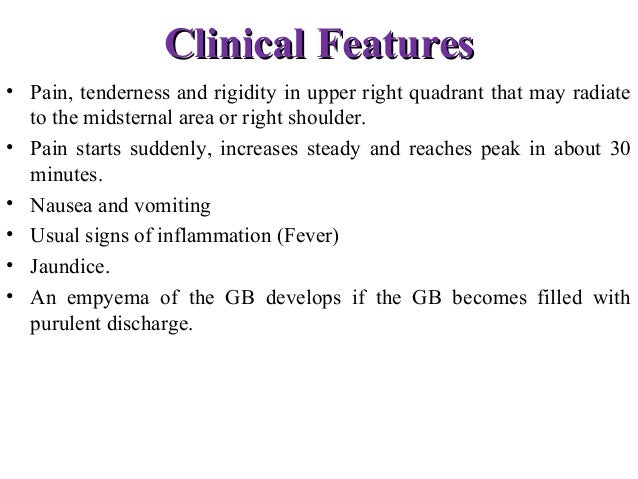 Clinical Features

• Pain, tenderness and rigidity in upper right quadrant that may radiate to the midsternal area or right shoulder.

• Pain starts suddenly, increases steady and reaches peak in about 30 minutes.

• Nausea and vomiting

• Usual signs of inflammation (Fever)

• Jaundice.

• An empyema of the GB develops if the GB becomes filled with purulent discharge.